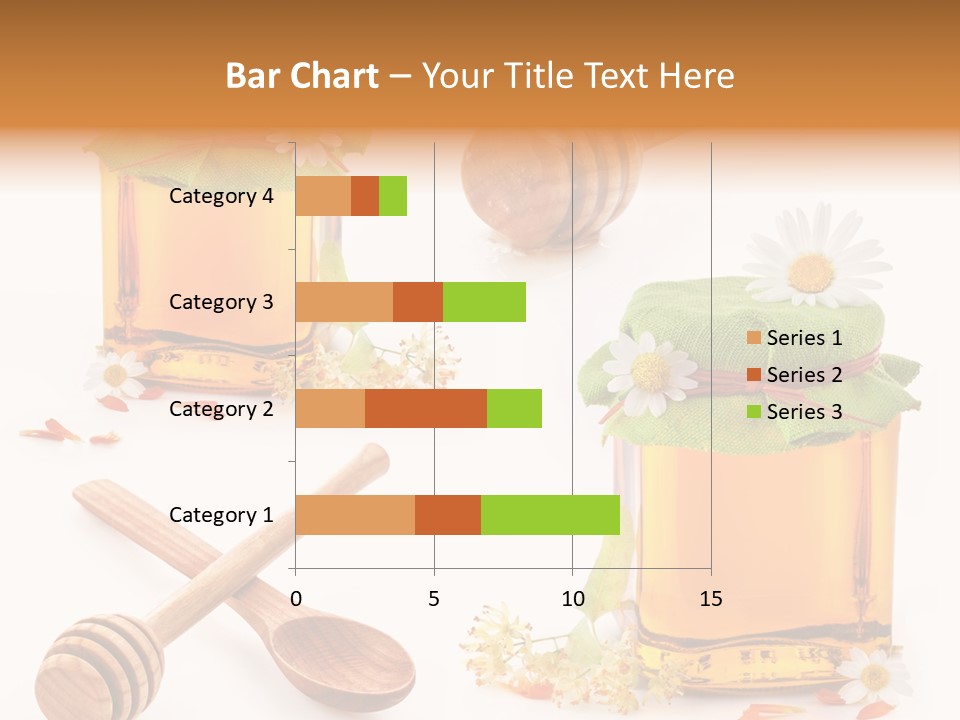 Bar Chart – Your Title Text Here

Category 4
Category 3
Category 2
Category 1

0
5
10
15

Series 1
Series 2
Series 3